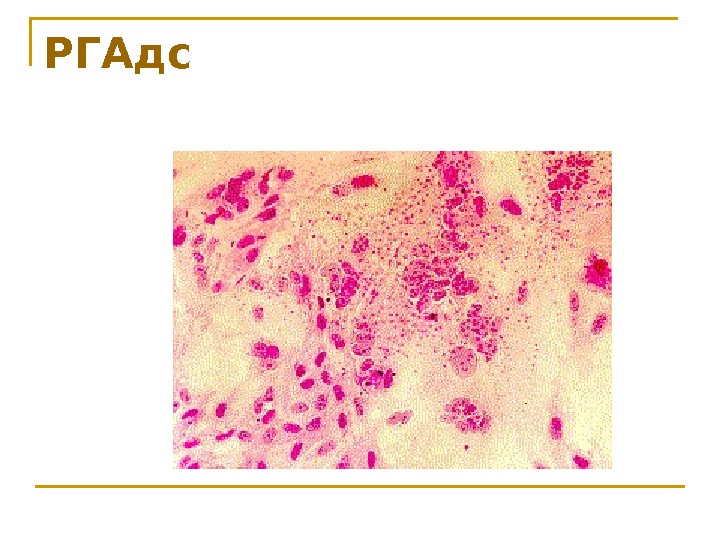 РГАдс